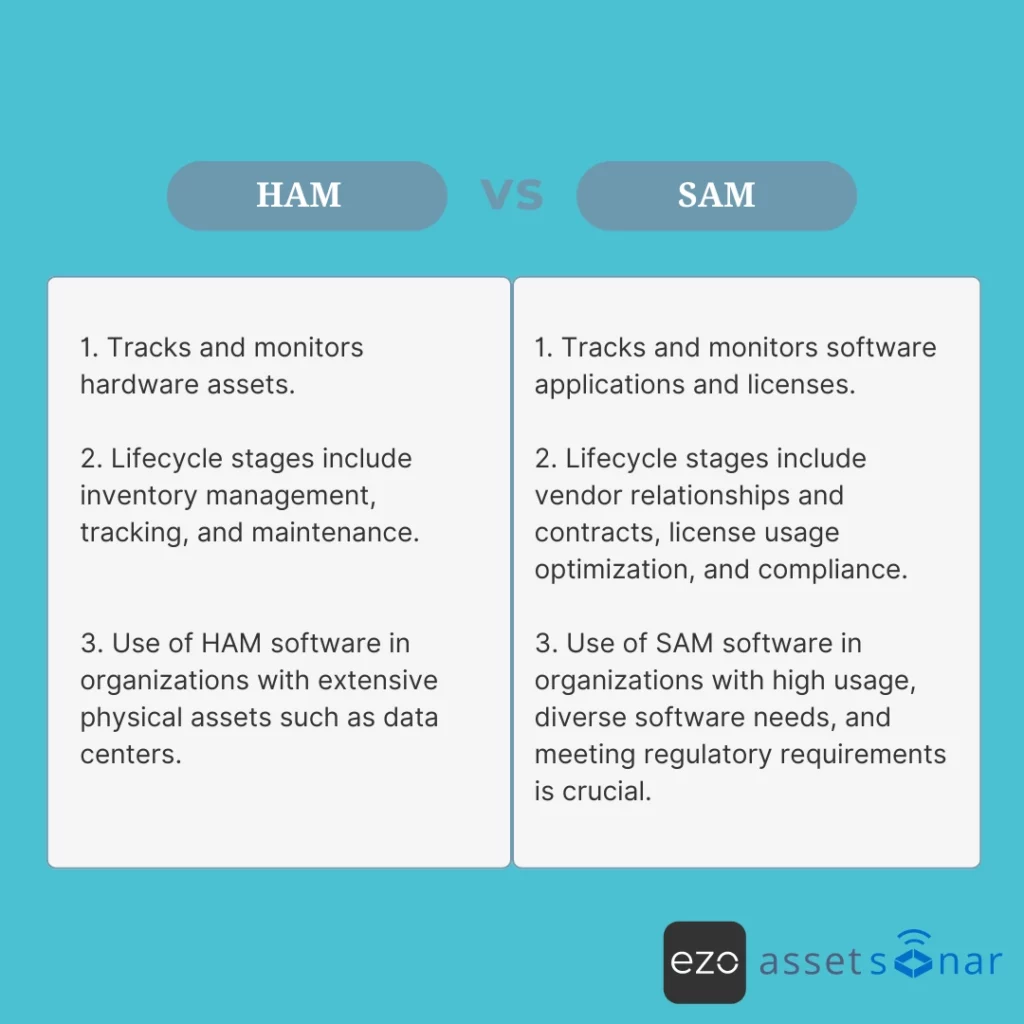 HAM VS SAM

1. Tracks and monitors hardware assets.

2. Lifecycle stages include inventory management, tracking, and maintenance.

3. Use of HAM software in organizations with extensive physical assets such as data centers.

1. Tracks and monitors software applications and licenses.

2. Lifecycle stages include vendor relationships and contracts, license usage optimization, and compliance.

3. Use of SAM software in organizations with high usage, diverse software needs, and meeting regulatory requirements is crucial.

ezo assetsonar